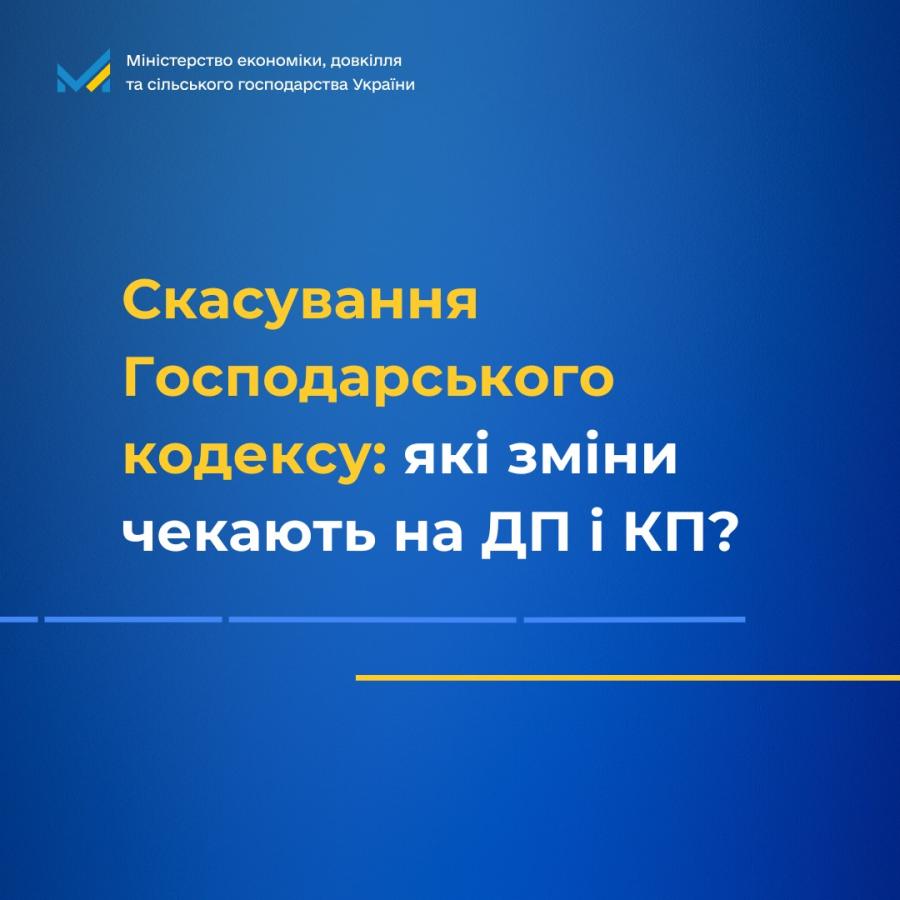 Міністерство економіки, довкілля та сільського господарства України

Скасування Господарського кодексу: які зміни чекають на ДП і КП?